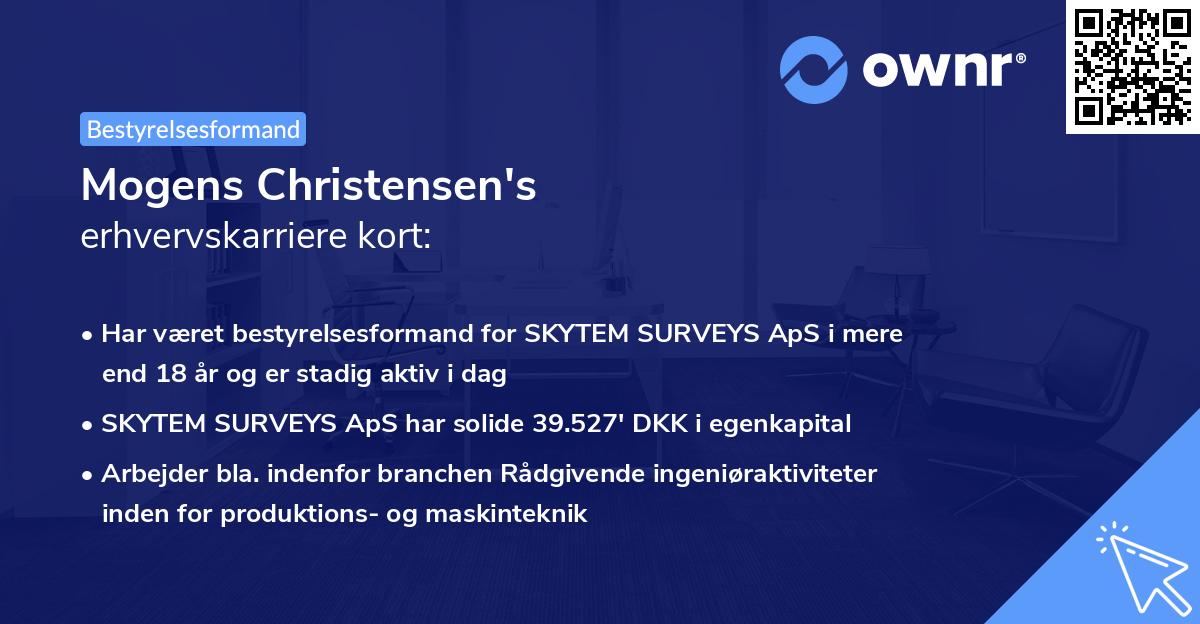 ownr®

Bestyrelsesformand

Mogens Christensen's
erhvervskarriere kort:

• Har været bestyrelsesformand for SKYTEM SURVEYS ApS i mere end 18 år og er stadig aktiv i dag
• SKYTEM SURVEYS ApS har solide 39.527' DKK i egenkapital
• Arbejder bla. indenfor branchen Rådgivende ingeniøraktiviteter inden for produktions- og maskinteknik